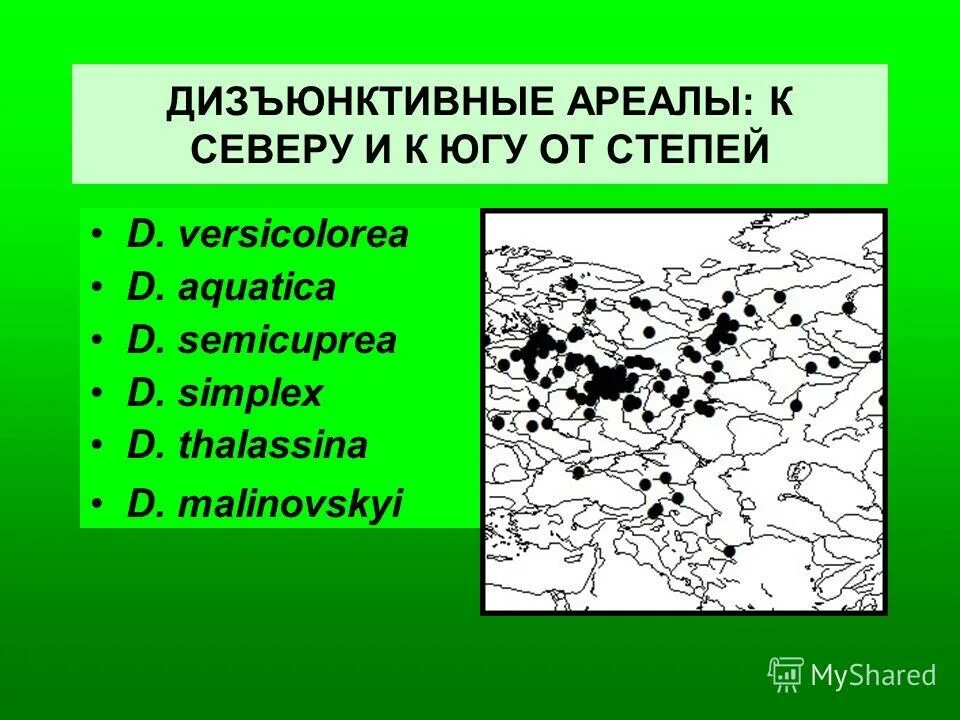 ДИЗЪЮНКТИВНЫЕ АРЕАЛЫ: К СЕВЕРУ И К ЮГУ ОТ СТЕПЕЙ

• D. versicolorea
• D. aquatica
• D. semicuprea
• D. simplex
• D. thalassina
• D. malinovskyi

MyShared